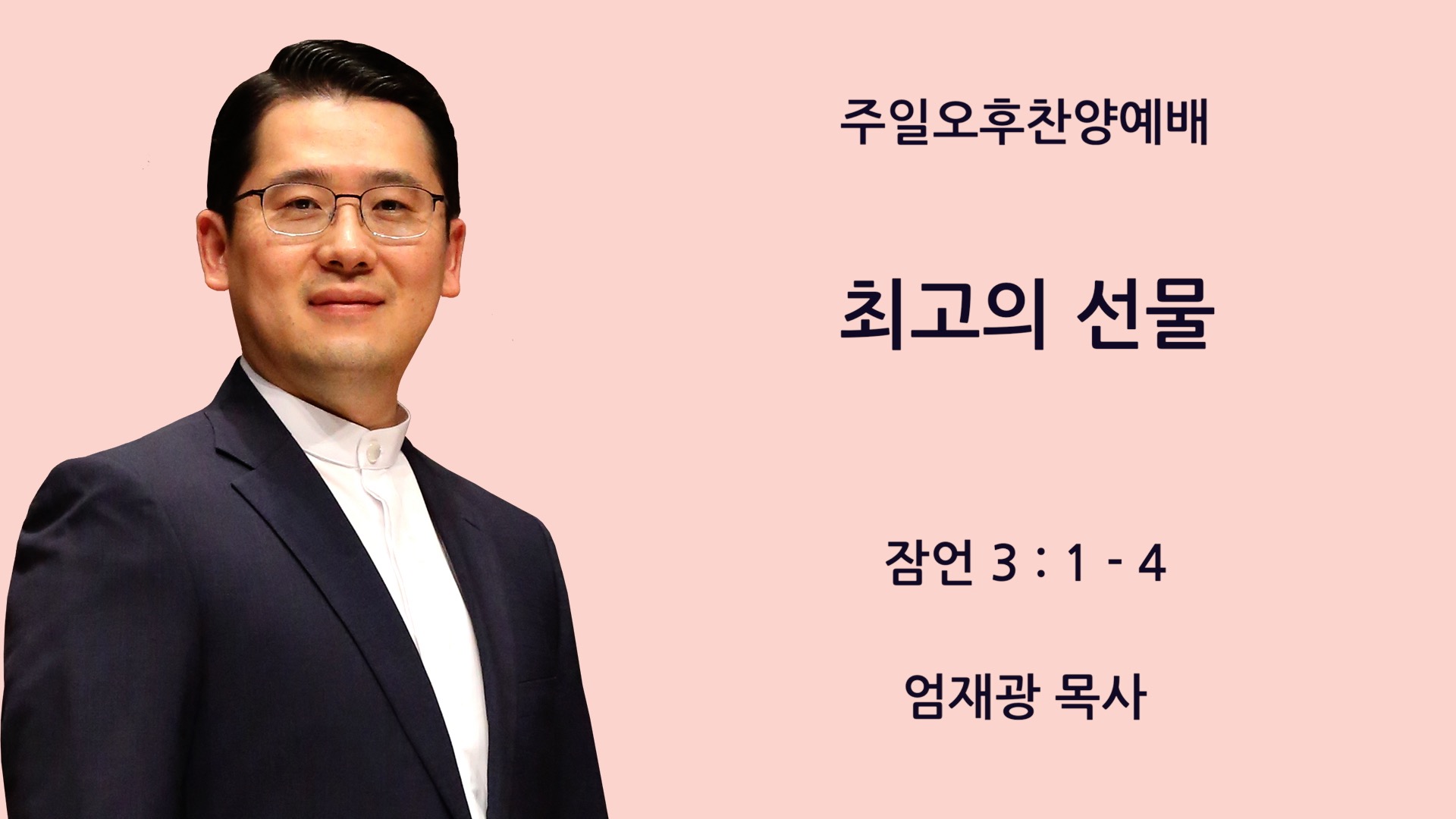 주일오후찬양예배

최고의 선물

잠언 3 : 1 - 4

엄재광 목사